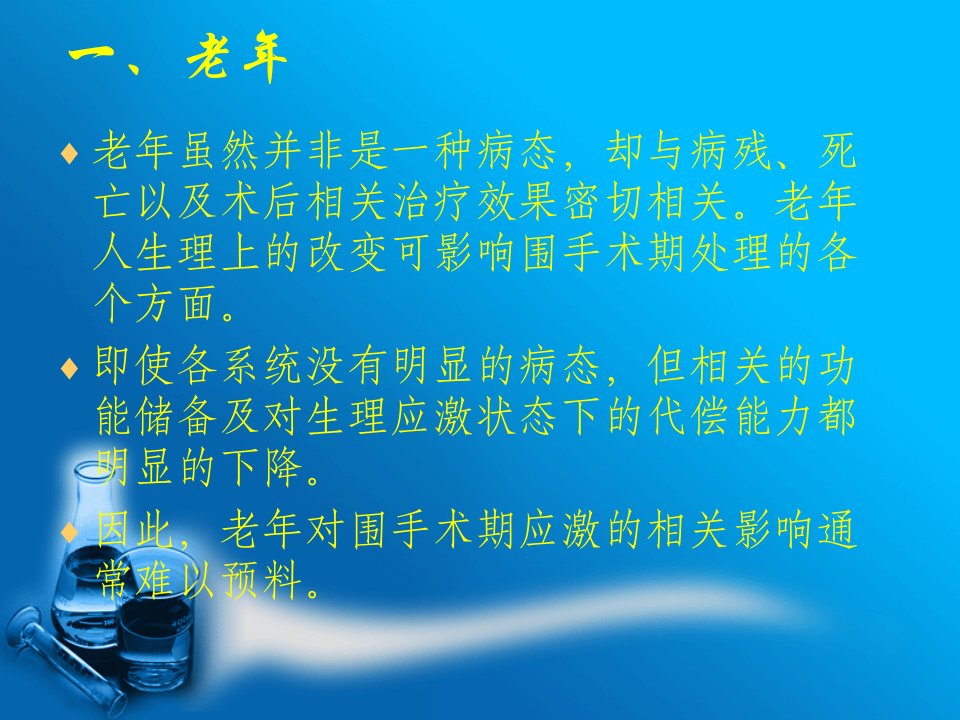 一、老年

♦ 老年虽然并非是一种病态，却与病残、死亡以及术后相关治疗效果密切相关。老年人生理上的改变可影响围手术期处理的各个方面。

♦ 即使各系统没有明显的病态，但相关的功能储备及对生理应激状态下的代偿能力都明显的下降。

♦ 因此，老年对围手术期应激的相关影响通常难以预料。